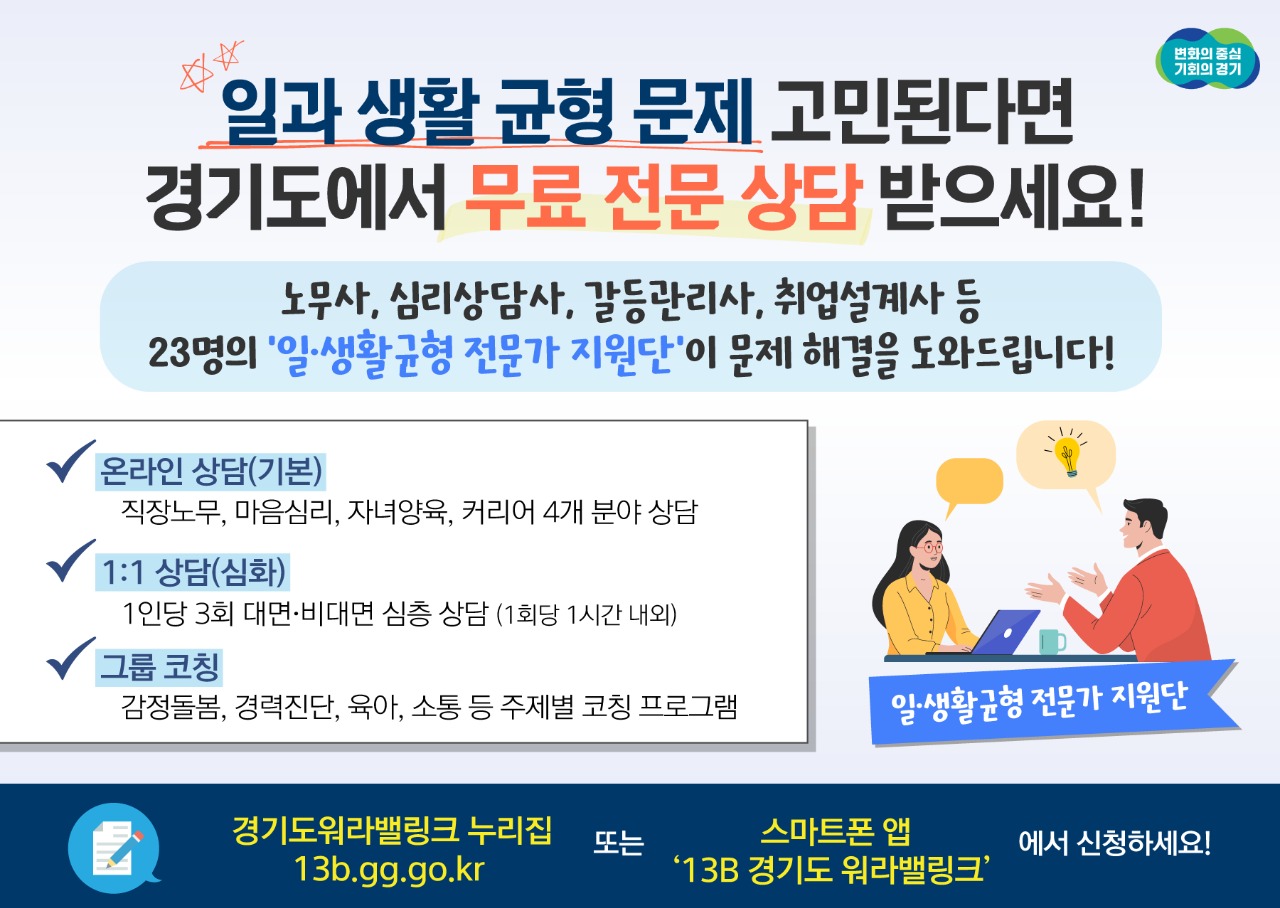 변화의 중심
기회의 경기

일과 생활 균형 문제 고민된다면
경기도에서 무료 전문 상담 받으세요!

노무사, 심리상담사, 갈등관리사, 취업설계사 등
23명의 '일·생활균형 전문가 지원단'이 문제 해결을 도와드립니다!

온라인 상담(기본)
직장노무, 마음심리, 자녀양육, 커리어 4개 분야 상담

1:1 상담(심화)
1인당 3회 대면·비대면 심층 상담 (1회당 1시간 내외)

그룹 코칭
감정돌봄, 경력진단, 육아, 소통 등 주제별 코칭 프로그램

일·생활균형 전문가 지원단

경기도워라밸링크 누리집
13b.gg.go.kr
또는
스마트폰 앱
'13B 경기도 워라밸링크'
에서 신청하세요!